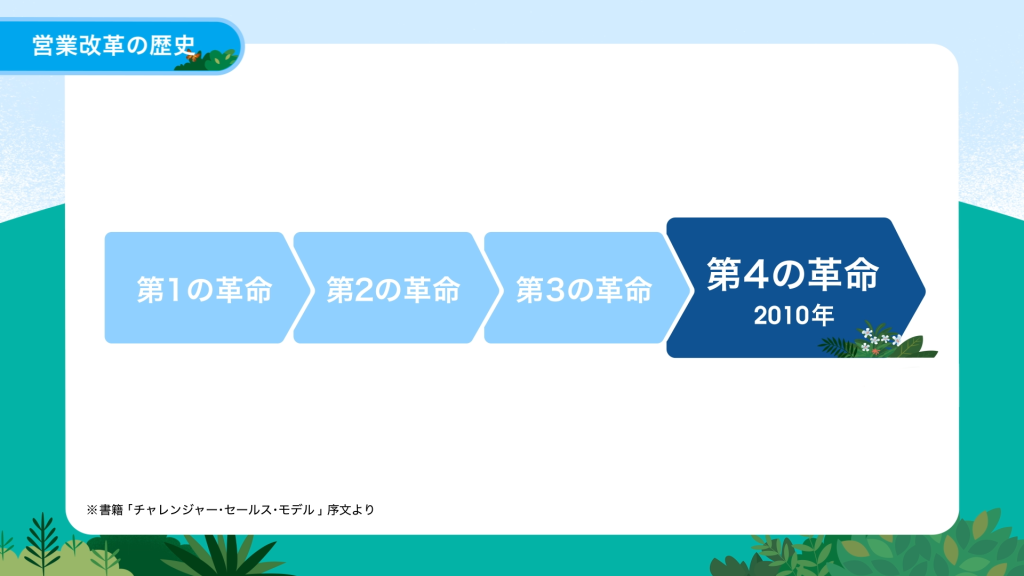 営業改革の歴史

第1の革命

第2の革命

第3の革命

第4の革命
2010年

※書籍「チャレンジャー・セールス・モデル」序文より